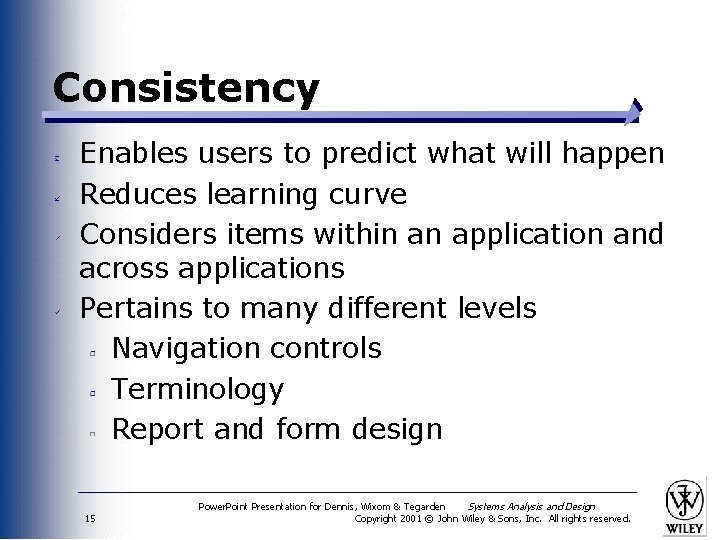 Consistency

Enables users to predict what will happen

Reduces learning curve

Considers items within an application and across applications

Pertains to many different levels

Navigation controls

Terminology

Report and form design

15

PowerPoint Presentation for Dennis, Wixom & Tegarden Systems Analysis and Design
Copyright 2001 © John Wiley & Sons, Inc. All rights reserved.

WILEY